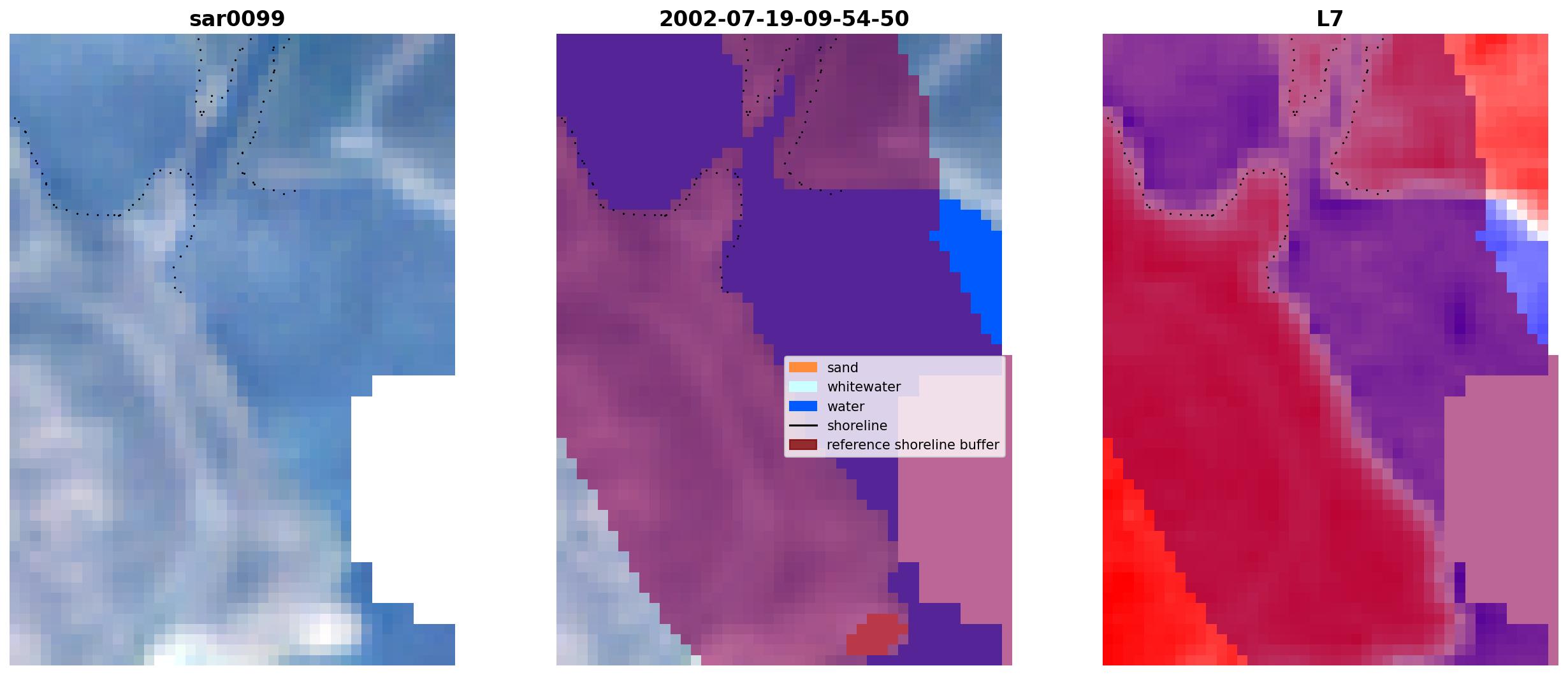 sar0099

2002-07-19-09-54-50

sand
whitewater
water
shoreline
reference shoreline buffer

L7